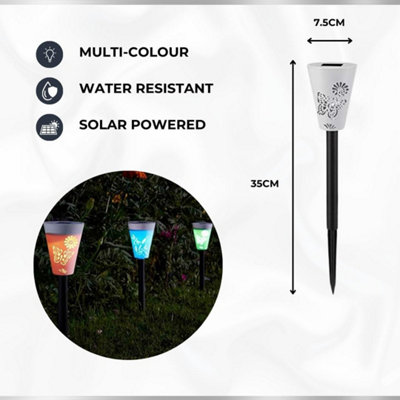 MULTI-COLOUR

WATER RESISTANT

SOLAR POWERED

7.5CM

35CM